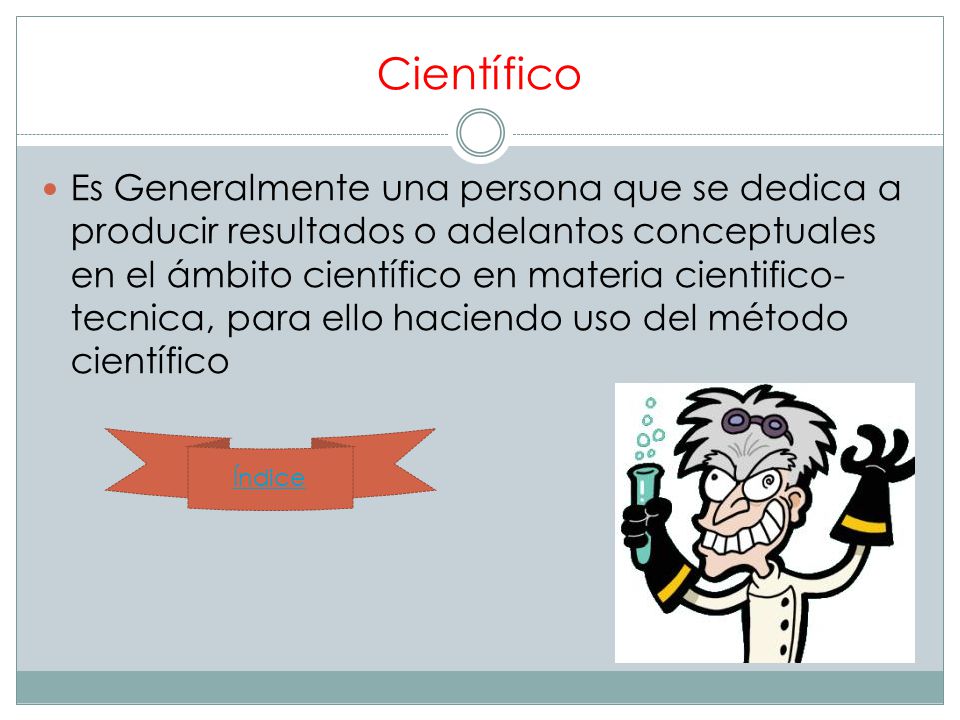 Científico

Es Generalmente una persona que se dedica a producir resultados o adelantos conceptuales en el ámbito científico en materia cientifico-tecnica, para ello haciendo uso del método científico

Índice